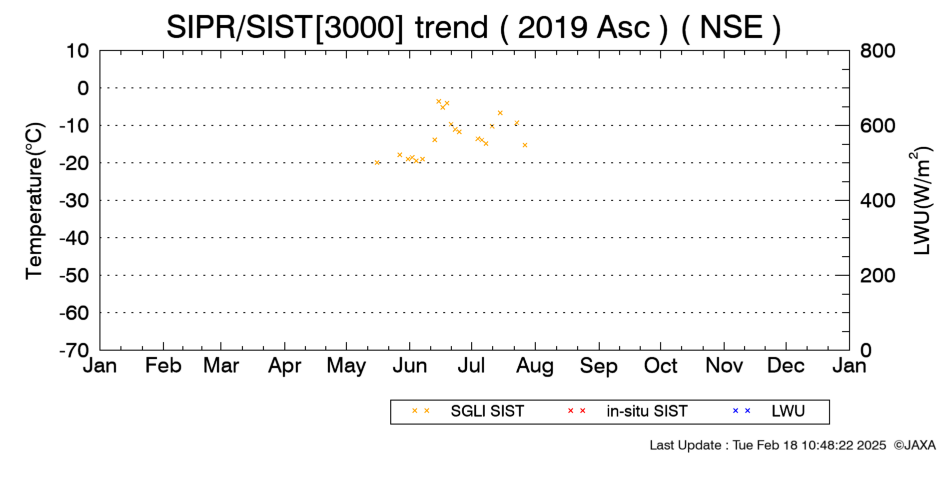 SIPR/SIST[3000] trend ( 2019 Asc ) ( NSE )

Temperature(°C)

10
0
-10
-20
-30
-40
-50
-60
-70

LWU(W/m$^2$)

800
600
400
200
0

Jan Feb Mar Apr May Jun Jul Aug Sep Oct Nov Dec Jan

× × SGLI SIST
× × in-situ SIST
× × LWU

Last Update : Tue Feb 18 10:48:22 2025 ©JAXA